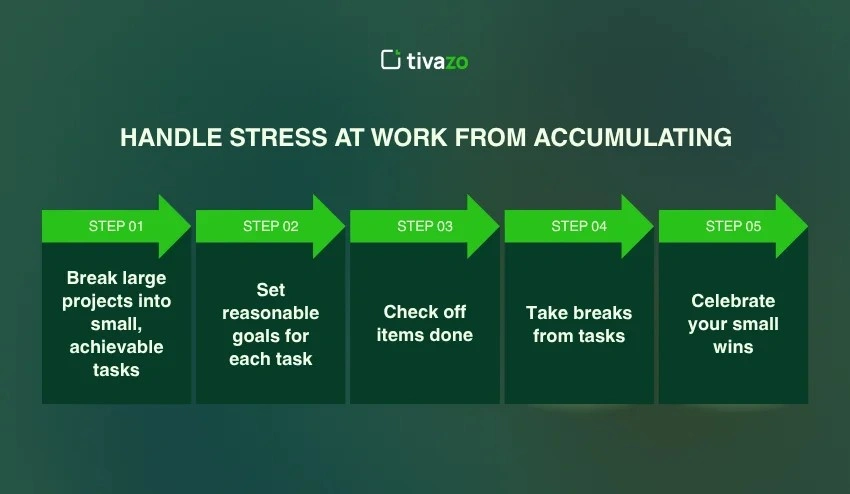 tivazo

HANDLE STRESS AT WORK FROM ACCUMULATING

STEP 01
Break large projects into small, achievable tasks

STEP 02
Set reasonable goals for each task

STEP 03
Check off items done

STEP 04
Take breaks from tasks

STEP 05
Celebrate your small wins